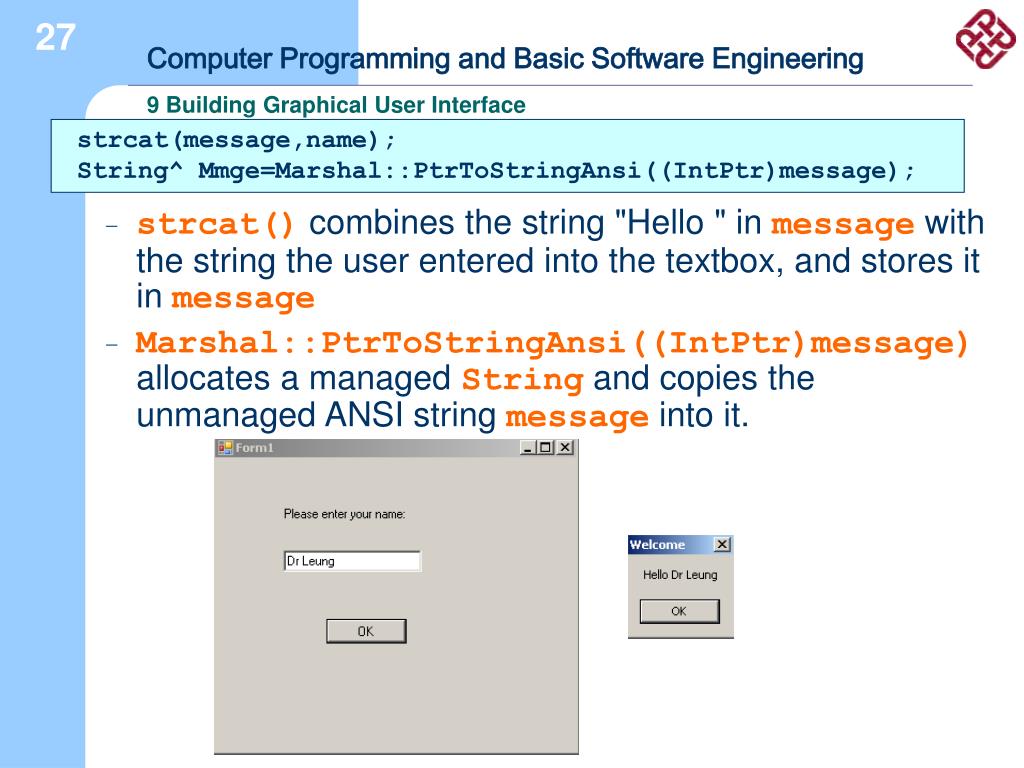 27

Computer Programming and Basic Software Engineering

9 Building Graphical User Interface

strcat(message,name);
String^ Mmge=Marshal::PtrToStringAnsi((IntPtr)message);

– strcat() combines the string "Hello " in message with the string the user entered into the textbox, and stores it in message

– Marshal::PtrToStringAnsi((IntPtr)message) allocates a managed String and copies the unmanaged ANSI string message into it.

Form1

Please enter your name:

Dr Leung

OK

Welcome

Hello Dr Leung

OK